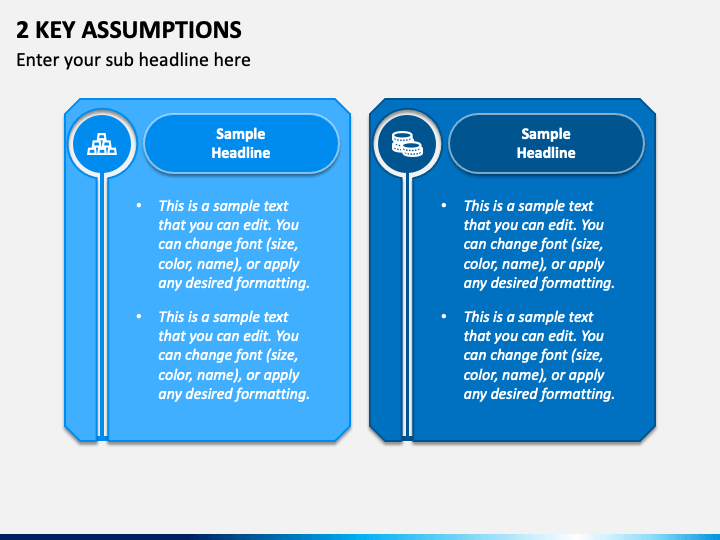 2 KEY ASSUMPTIONS

Enter your sub headline here

Sample Headline

• This is a sample text that you can edit. You can change font (size, color, name), or apply any desired formatting.

• This is a sample text that you can edit. You can change font (size, color, name), or apply any desired formatting.

Sample Headline

• This is a sample text that you can edit. You can change font (size, color, name), or apply any desired formatting.

• This is a sample text that you can edit. You can change font (size, color, name), or apply any desired formatting.